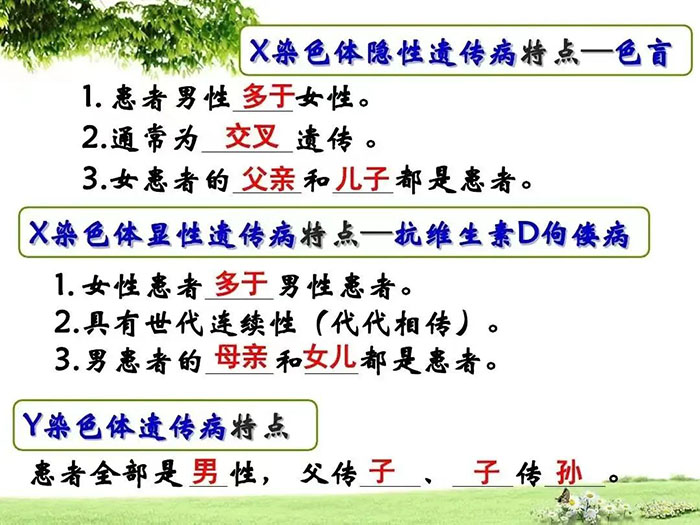 X染色体隐性遗传病特点—色盲

1. 患者男性多于女性。
2.通常为交叉遗传。
3.女患者的父亲和儿子都是患者。

X染色体显性遗传病特点—抗维生素D佝偻病

1. 女性患者多于男性患者。
2.具有世代连续性（代代相传）。
3.男患者的母亲和女儿都是患者。

Y染色体遗传病特点

患者全部是男性，父传子、子传孙。